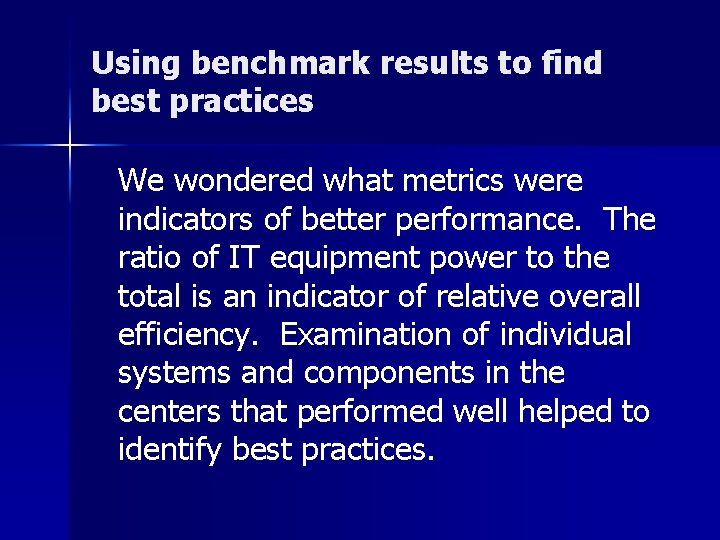 Using benchmark results to find best practices

We wondered what metrics were indicators of better performance. The ratio of IT equipment power to the total is an indicator of relative overall efficiency. Examination of individual systems and components in the centers that performed well helped to identify best practices.